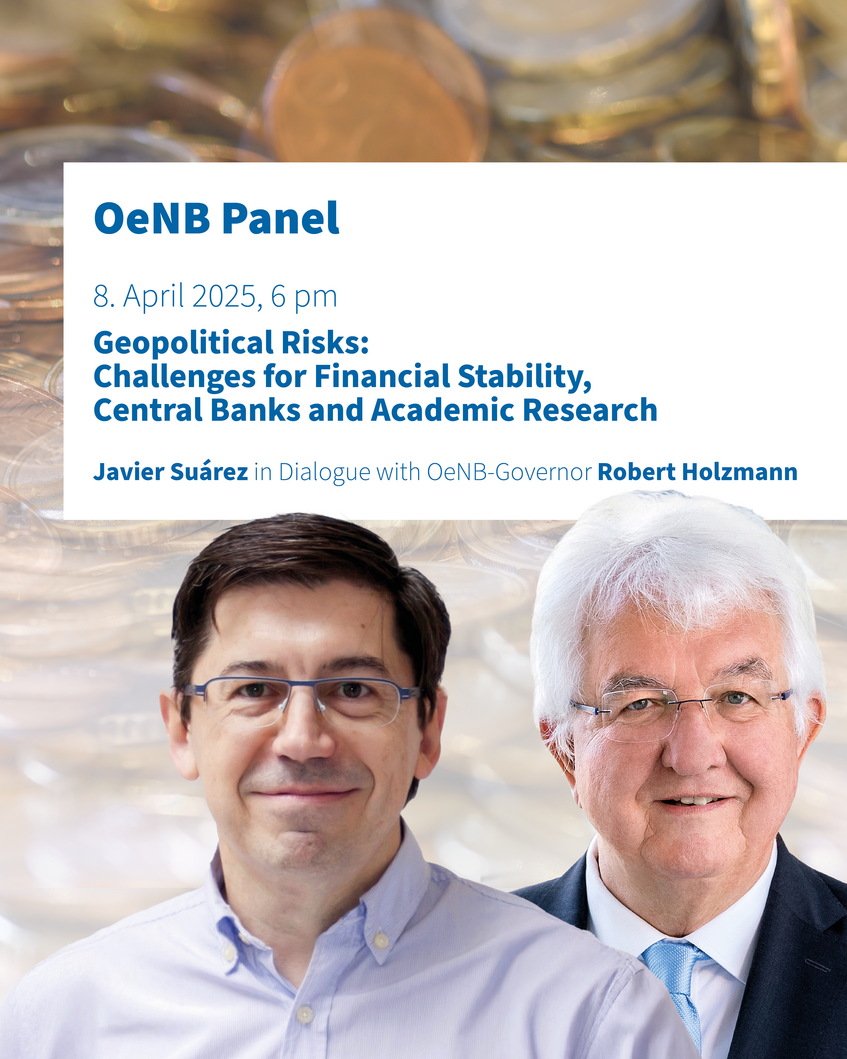 OeNB Panel

8. April 2025, 6 pm

Geopolitical Risks: Challenges for Financial Stability, Central Banks and Academic Research

Javier Suárez in Dialogue with OeNB-Governor Robert Holzmann